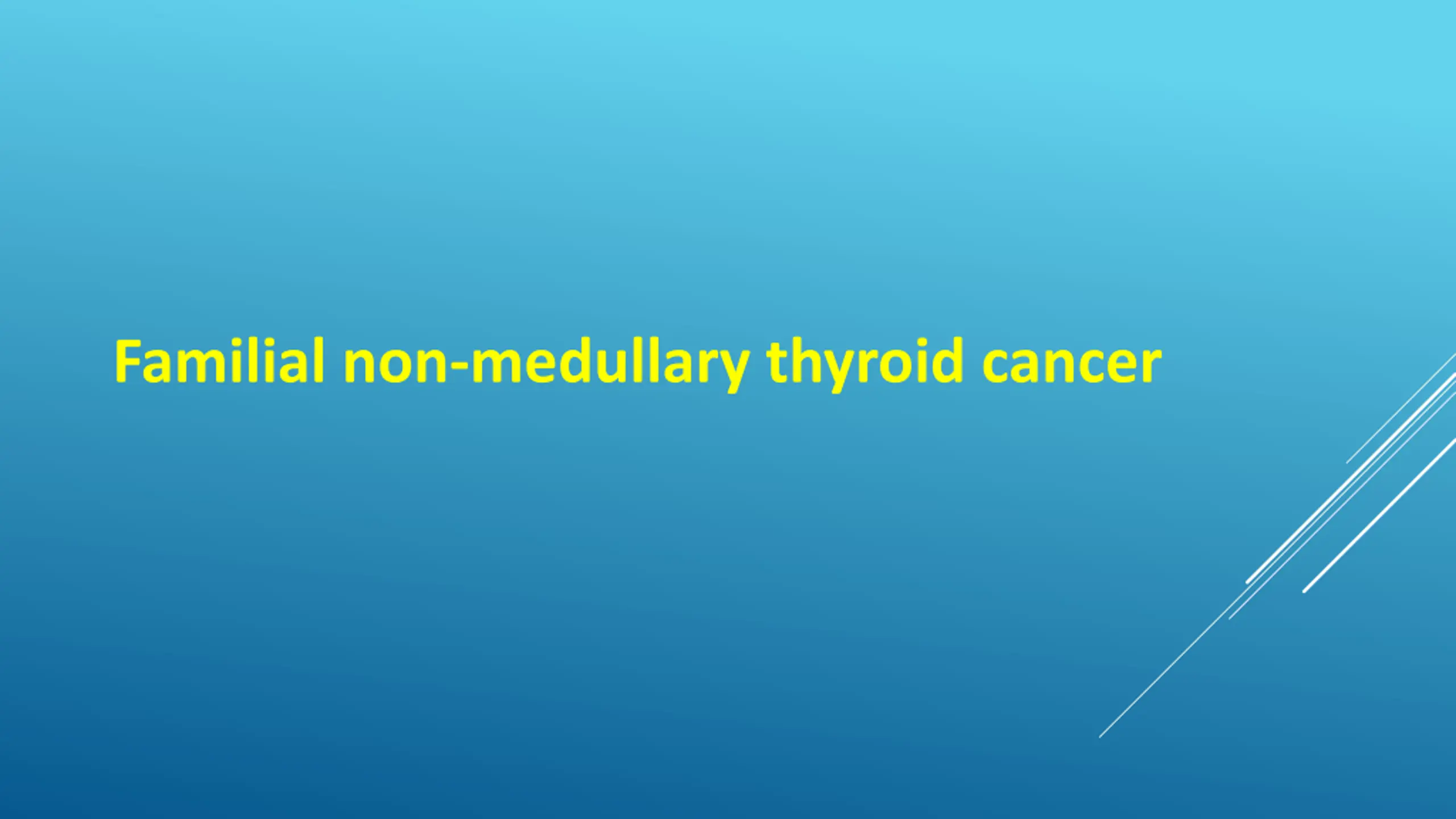 Familial non-medullary thyroid cancer